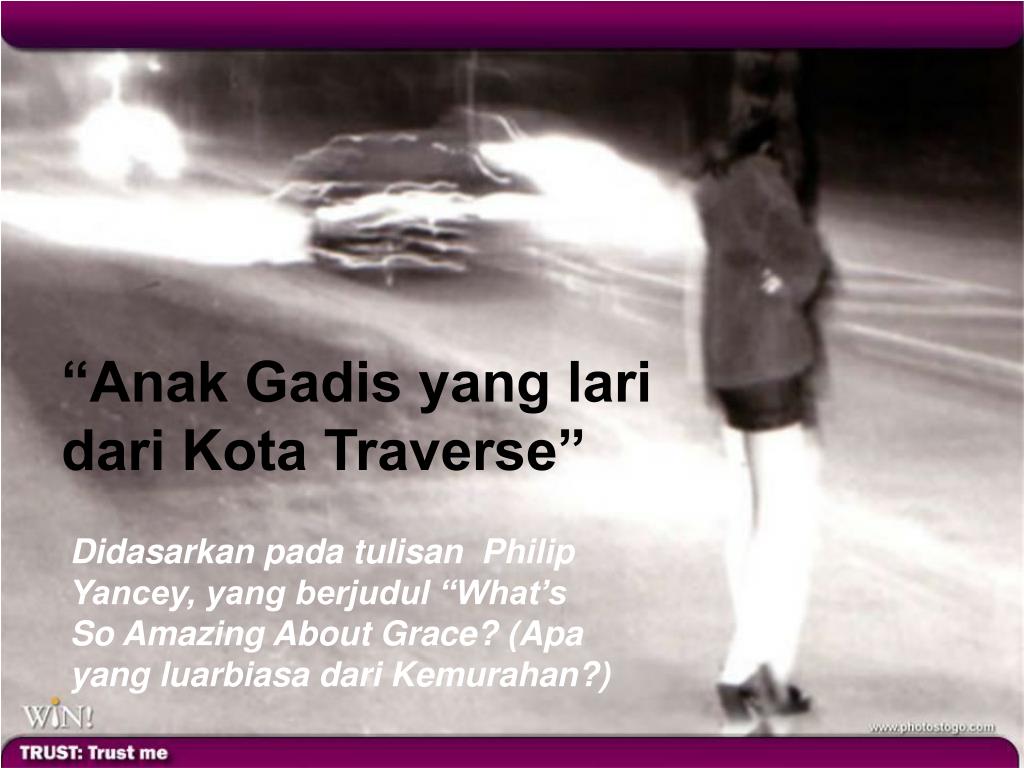 “Anak Gadis yang lari dari Kota Traverse”

Didasarkan pada tulisan Philip Yancey, yang berjudul “What’s So Amazing About Grace? (Apa yang luarbiasa dari Kemurahan?)

WiN!

www.photostogo.com

TRUST: Trust me